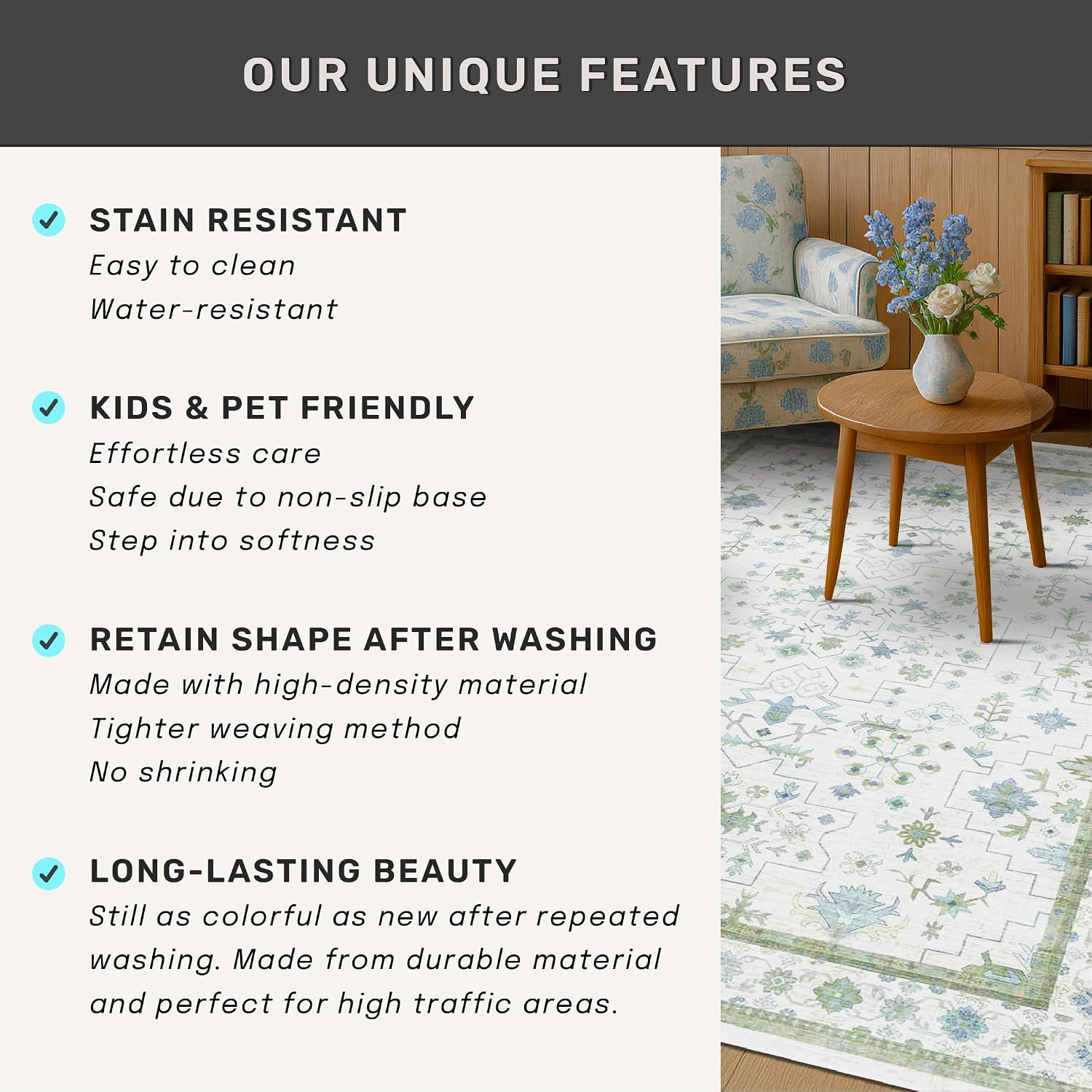 OUR UNIQUE FEATURES

STAIN RESISTANT
Easy to clean
Water-resistant

KIDS & PET FRIENDLY
Effortless care
Safe due to non-slip base
Step into softness

RETAIN SHAPE AFTER WASHING
Made with high-density material
Tighter weaving method
No shrinking

LONG-LASTING BEAUTY
Still as colorful as new after repeated washing. Made from durable material and perfect for high traffic areas.